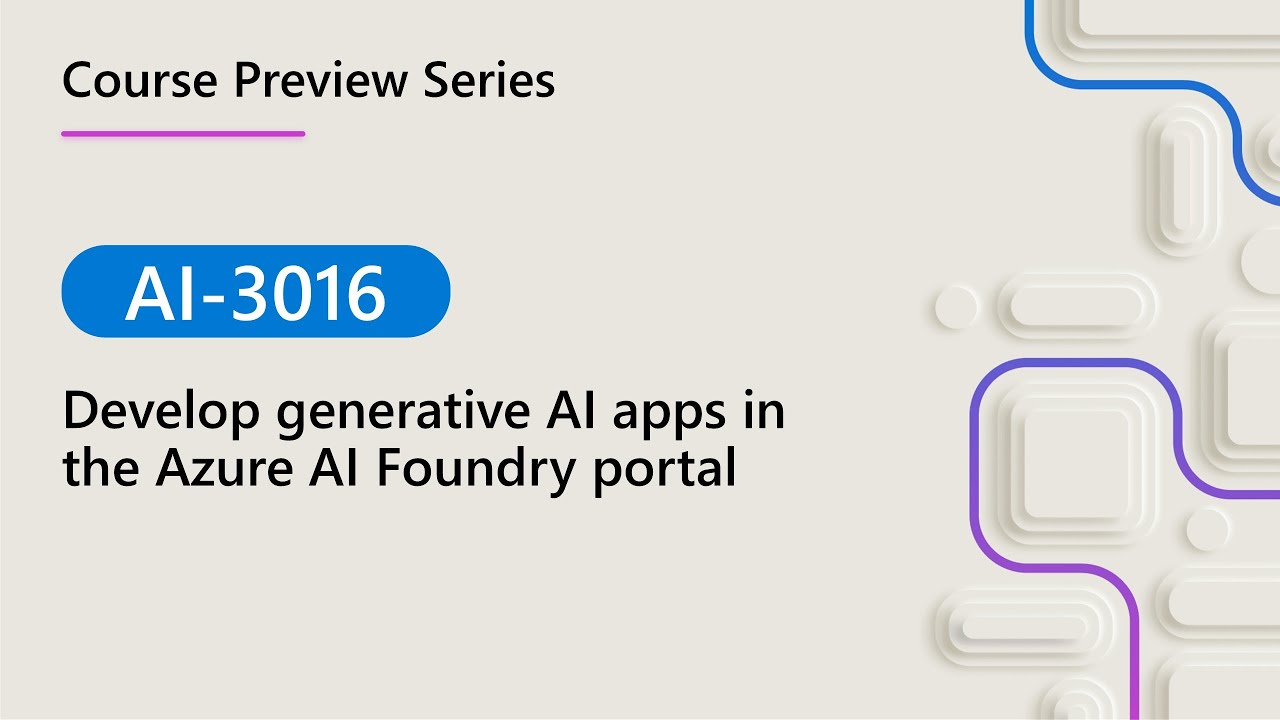 Course Preview Series

AI-3016

Develop generative AI apps in the Azure AI Foundry portal